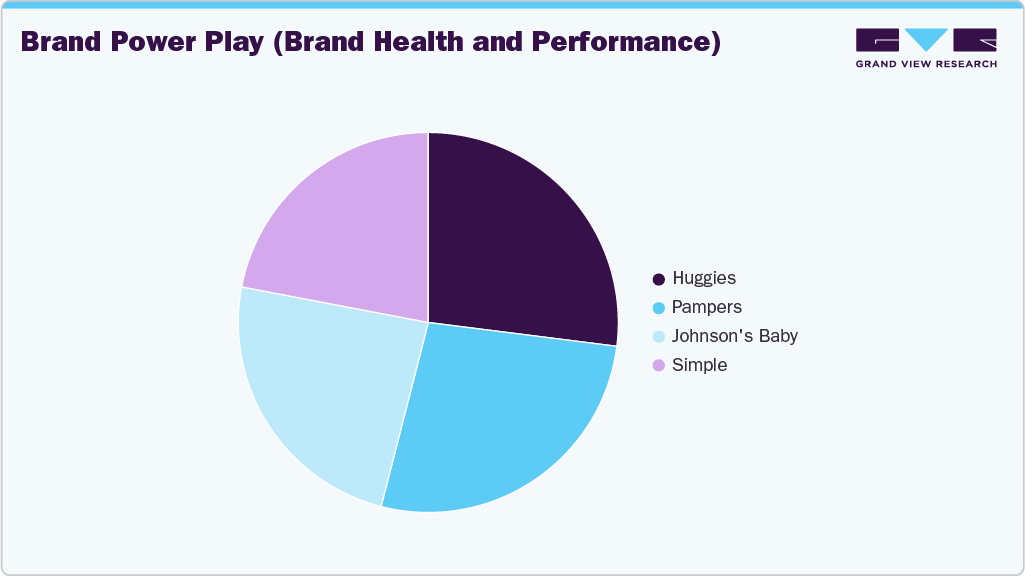 Brand Power Play (Brand Health and Performance)

GRAND VIEW RESEARCH

Huggies
Pampers
Johnson's Baby
Simple